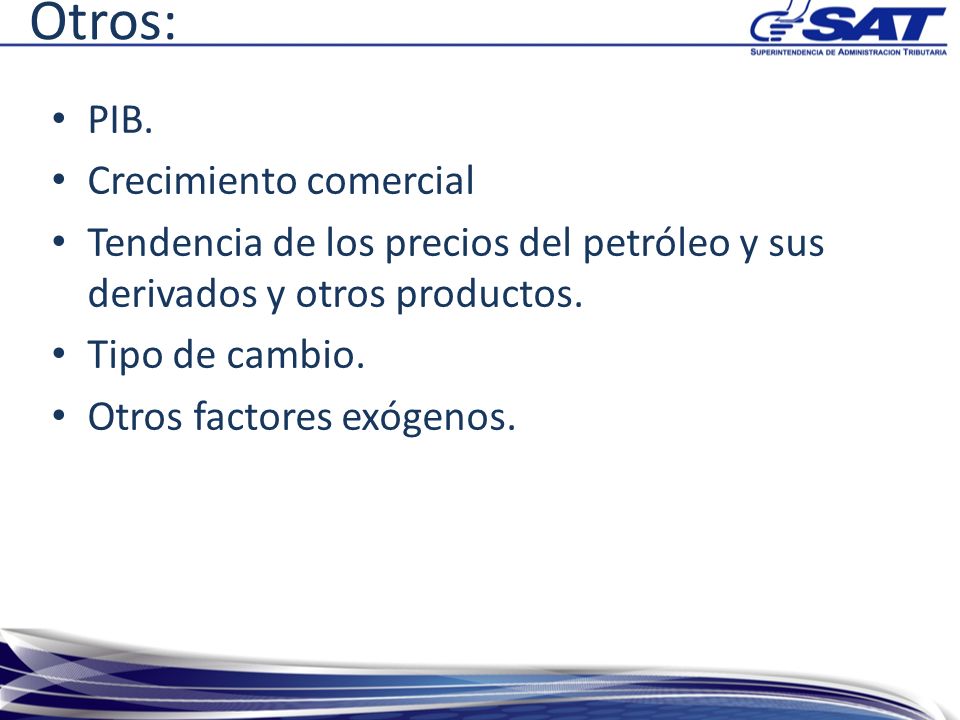 Otros:

SAT
SUPERINTENDENCIA DE ADMINISTRACION TRIBUTARIA

• PIB.
• Crecimiento comercial
• Tendencia de los precios del petróleo y sus derivados y otros productos.
• Tipo de cambio.
• Otros factores exógenos.